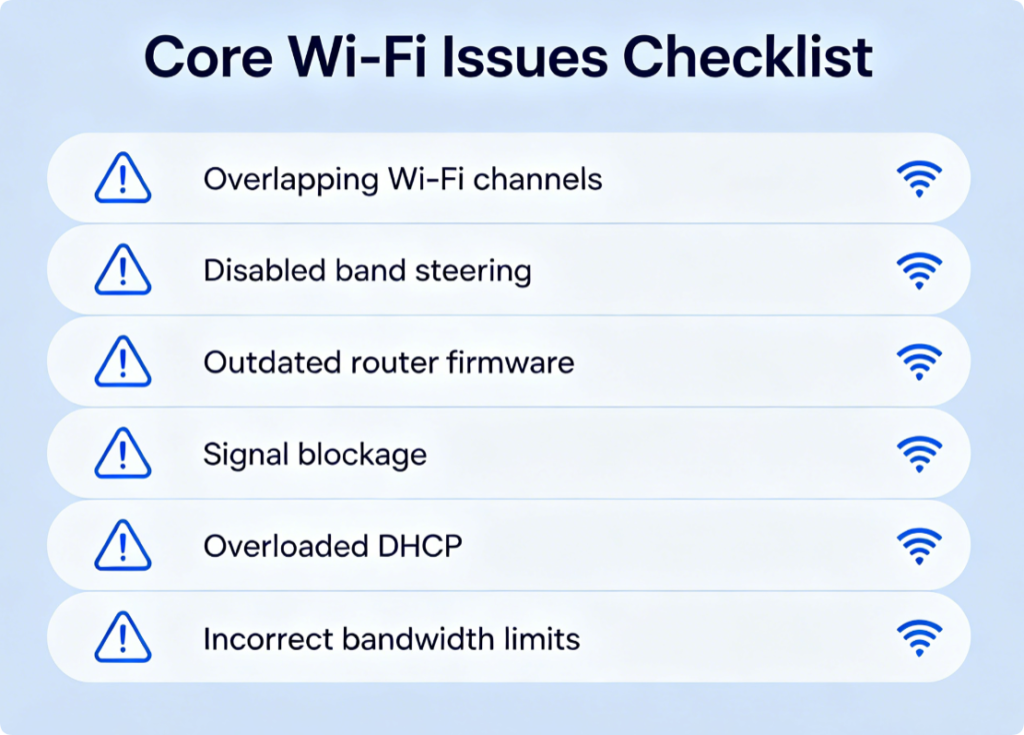 Core Wi-Fi Issues Checklist

Overlapping Wi-Fi channels

Disabled band steering

Outdated router firmware

Signal blockage

Overloaded DHCP

Incorrect bandwidth limits